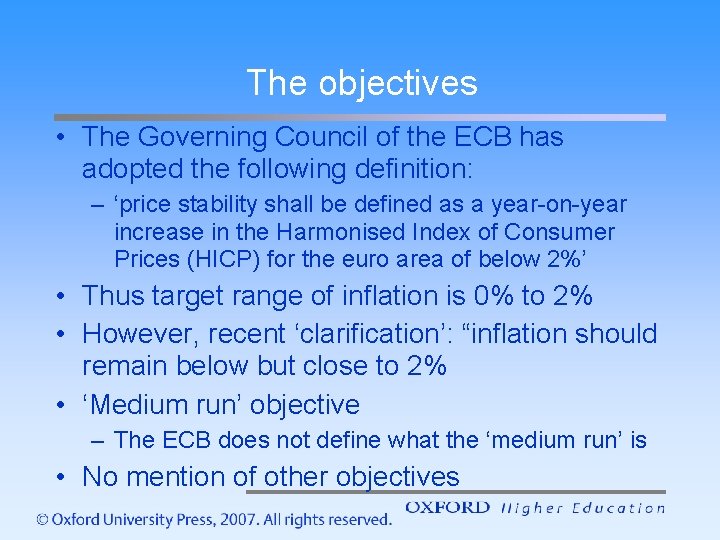 The objectives

• The Governing Council of the ECB has adopted the following definition:
– ‘price stability shall be defined as a year-on-year increase in the Harmonised Index of Consumer Prices (HICP) for the euro area of below 2%’
• Thus target range of inflation is 0% to 2%
• However, recent ‘clarification’: “inflation should remain below but close to 2%
• ‘Medium run’ objective
– The ECB does not define what the ‘medium run’ is
• No mention of other objectives

© Oxford University Press, 2007. All rights reserved.

OXFORD Higher Education